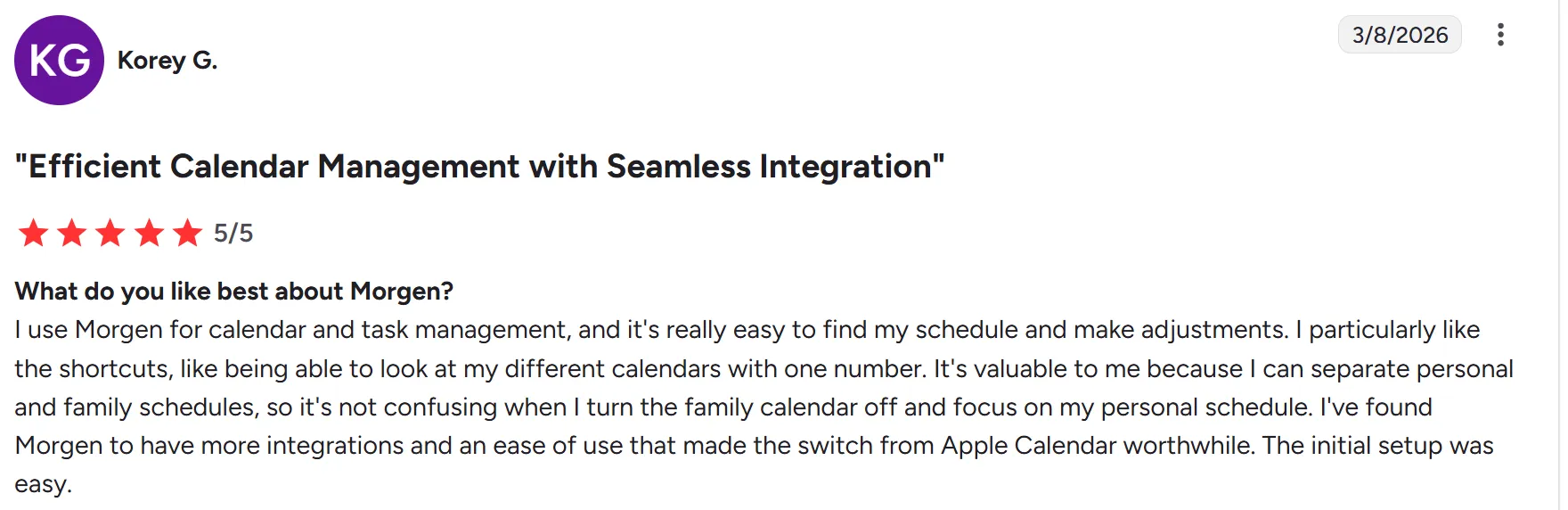 KG Korey G.

3/8/2026

"Efficient Calendar Management with Seamless Integration"

5/5

What do you like best about Morgen?
I use Morgen for calendar and task management, and it's really easy to find my schedule and make adjustments. I particularly like the shortcuts, like being able to look at my different calendars with one number. It's valuable to me because I can separate personal and family schedules, so it's not confusing when I turn the family calendar off and focus on my personal schedule. I've found Morgen to have more integrations and an ease of use that made the switch from Apple Calendar worthwhile. The initial setup was easy.